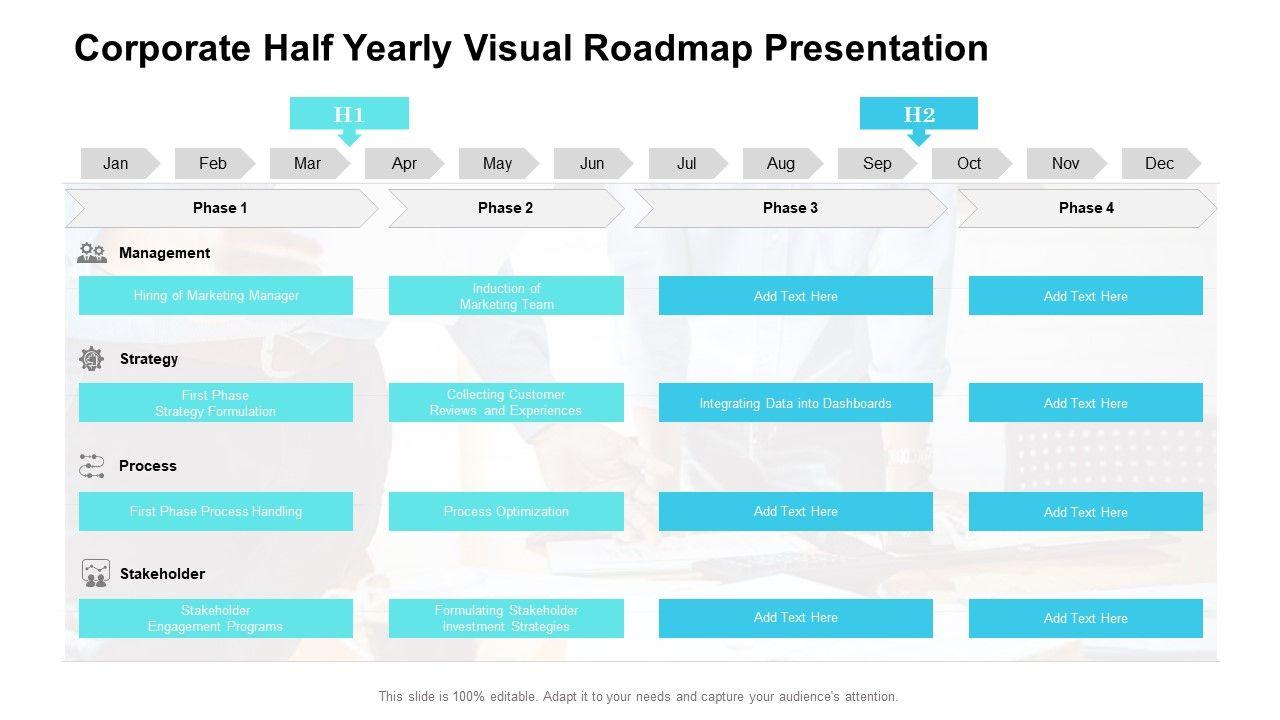 Corporate Half Yearly Visual Roadmap Presentation

H1

H2

Jan Feb Mar Apr May Jun Jul Aug Sep Oct Nov Dec

Phase 1

Phase 2

Phase 3

Phase 4

Management

Hiring of Marketing Manager

Induction of Marketing Team

Add Text Here

Add Text Here

Strategy

First Phase Strategy Formulation

Collecting Customer Reviews and Experiences

Integrating Data into Dashboards

Add Text Here

Process

First Phase Process Handling

Process Optimization

Add Text Here

Add Text Here

Stakeholder

Stakeholder Engagement Programs

Formulating Stakeholder Investment Strategies

Add Text Here

Add Text Here

This slide is 100% editable. Adapt it to your needs and capture your audience's attention.